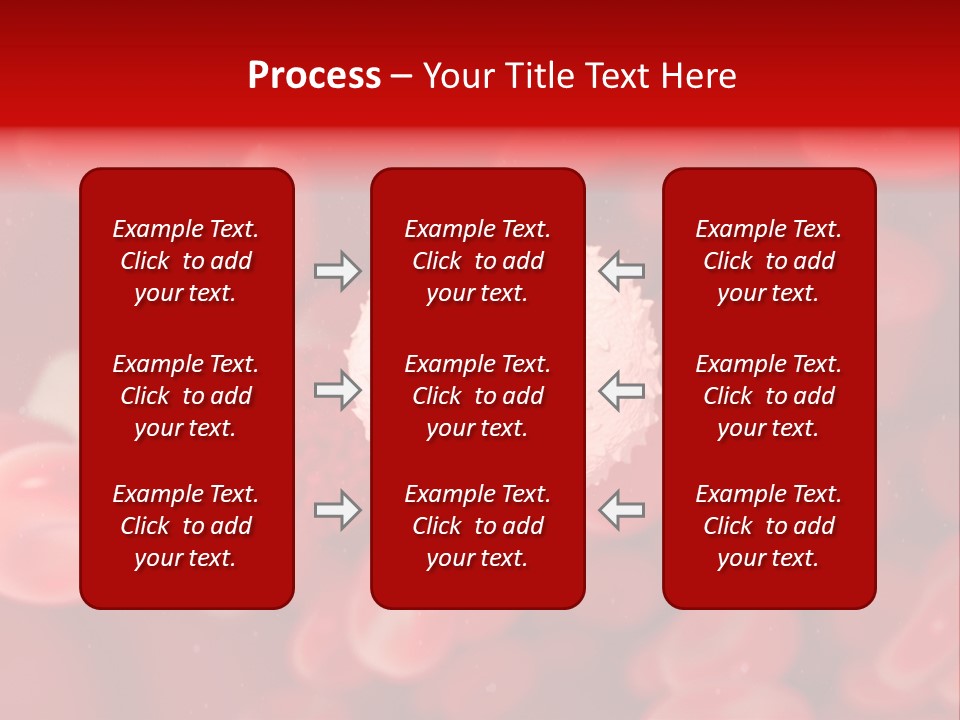 Process – Your Title Text Here

Example Text. Click to add your text.

Example Text. Click to add your text.

Example Text. Click to add your text.

Example Text. Click to add your text.

Example Text. Click to add your text.

Example Text. Click to add your text.

Example Text. Click to add your text.

Example Text. Click to add your text.

Example Text. Click to add your text.